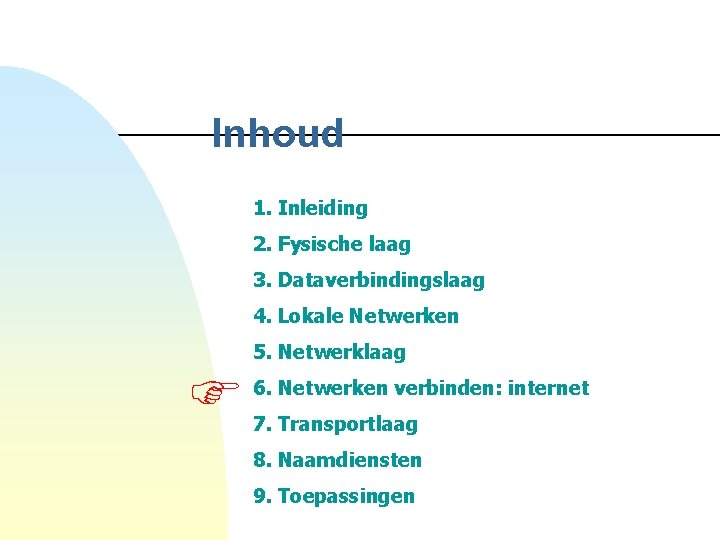 Inhoud

1. Inleiding
2. Fysische laag
3. Dataverbindingslaag
4. Lokale Netwerken
5. Netwerklaag
6. Netwerken verbinden: internet
7. Transportlaag
8. Naamdiensten
9. Toepassingen